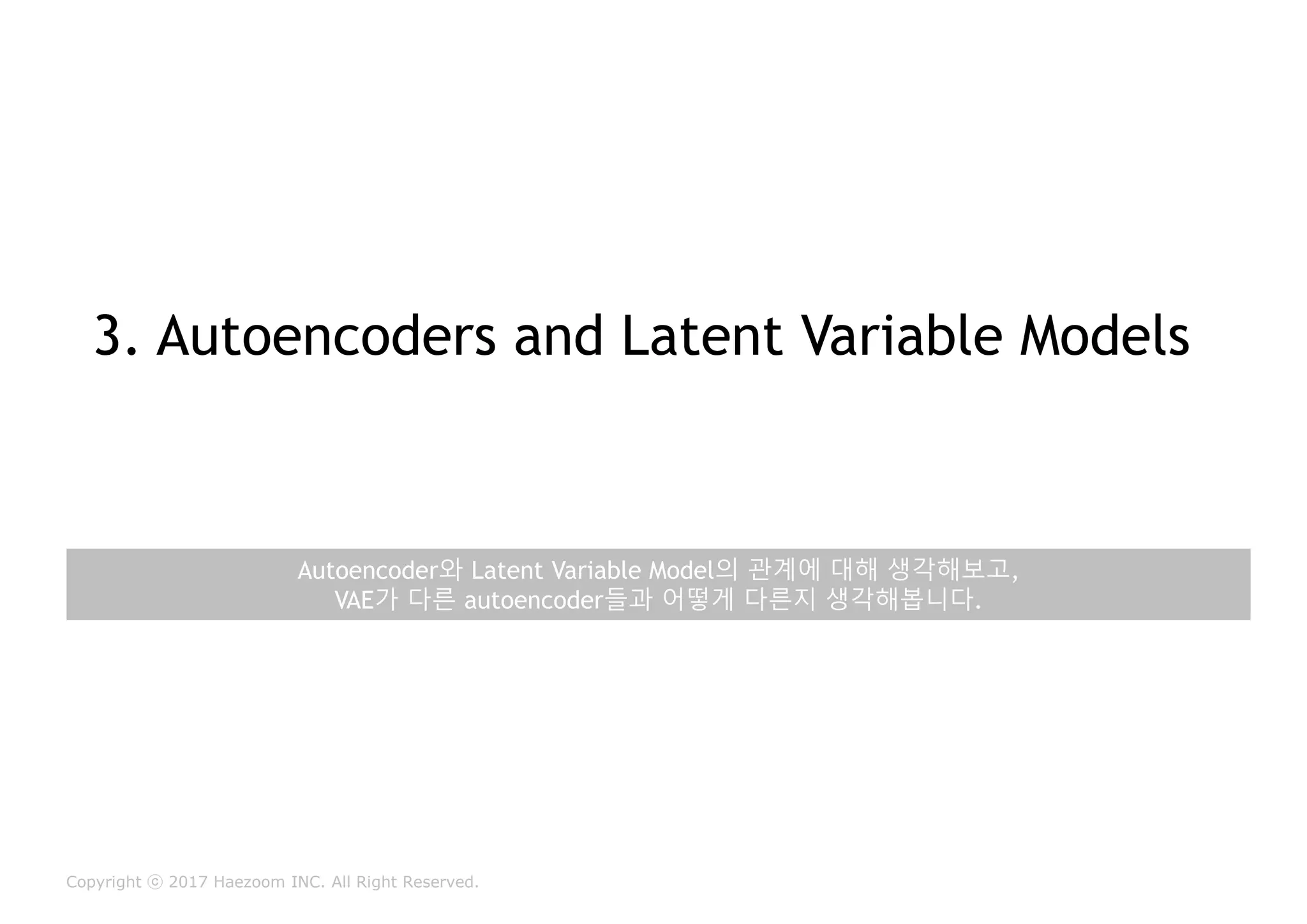 3. Autoencoders and Latent Variable Models

Autoencoder와 Latent Variable Model의 관계에 대해 생각해보고,
VAE가 다른 autoencoder들과 어떻게 다른지 생각해봅니다.

Copyright ⓒ 2017 Haezoom INC. All Right Reserved.